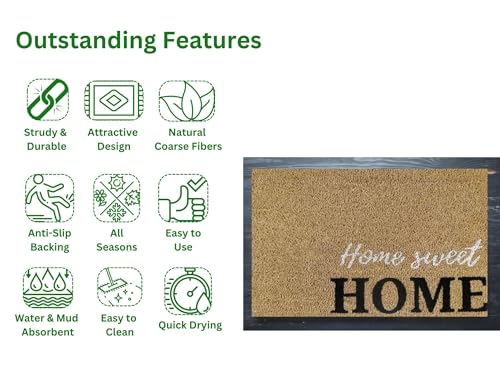 Outstanding Features

Strudy & Durable

Attractive Design

Natural Coarse Fibers

Anti-Slip Backing

All Seasons

Easy to Use

Water & Mud Absorbent

Easy to Clean

Quick Drying

Home sweet
HOME